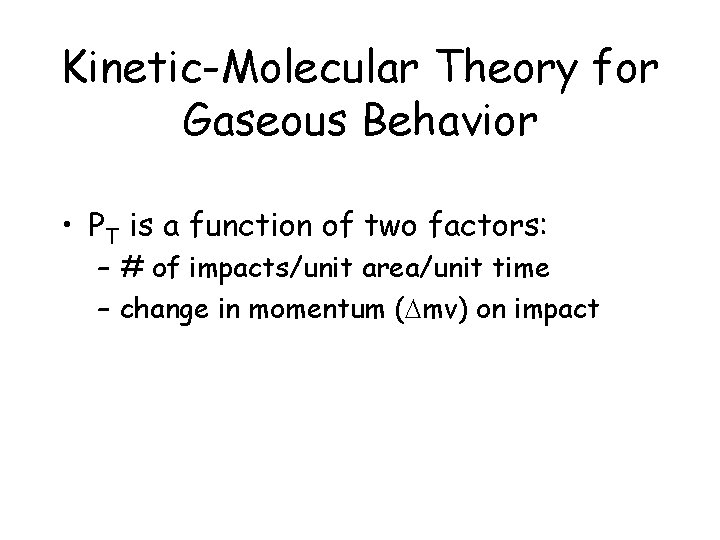 Kinetic-Molecular Theory for Gaseous Behavior

• $P_T$ is a function of two factors:
– # of impacts/unit area/unit time
– change in momentum ($\Delta$mv) on impact